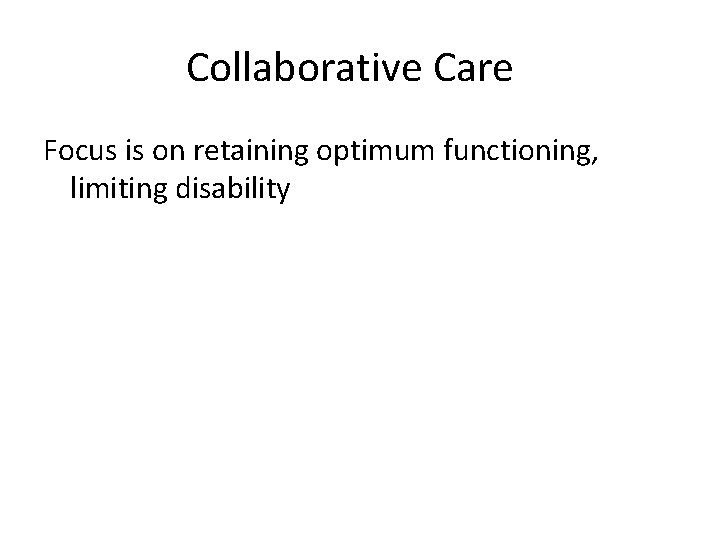 Collaborative Care

Focus is on retaining optimum functioning, limiting disability